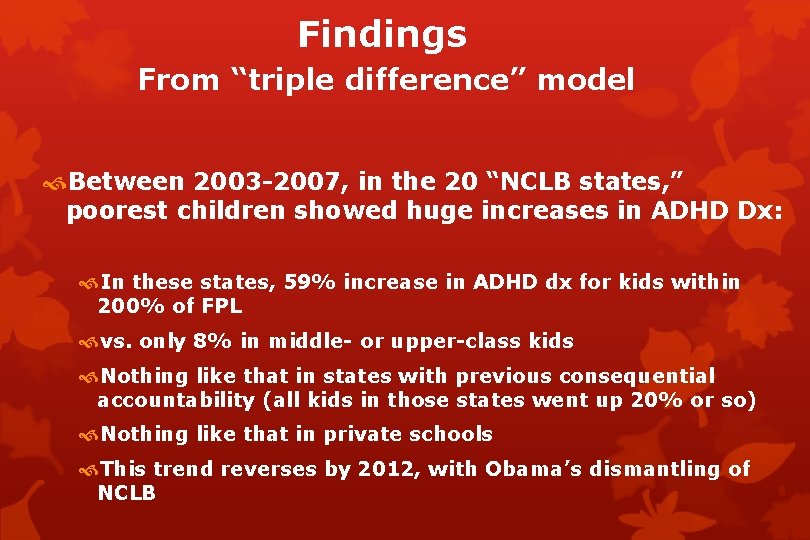 Findings
From “triple difference” model

Between 2003-2007, in the 20 “NCLB states,” poorest children showed huge increases in ADHD Dx:

In these states, 59% increase in ADHD dx for kids within 200% of FPL

vs. only 8% in middle- or upper-class kids

Nothing like that in states with previous consequential accountability (all kids in those states went up 20% or so)

Nothing like that in private schools

This trend reverses by 2012, with Obama’s dismantling of NCLB